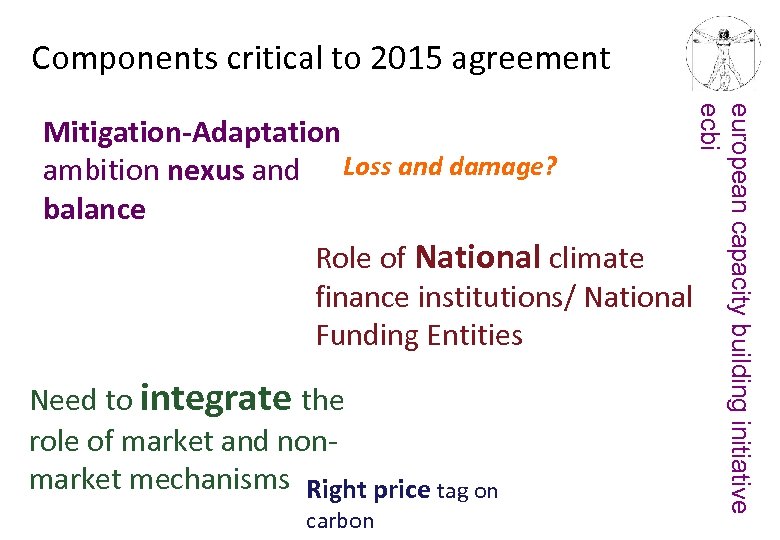 Components critical to 2015 agreement

Mitigation-Adaptation ambition nexus and balance

Loss and damage?

Role of National climate finance institutions/ National Funding Entities

Need to integrate the role of market and non-market mechanisms

Right price tag on carbon

european capacity building initiative
ecbi